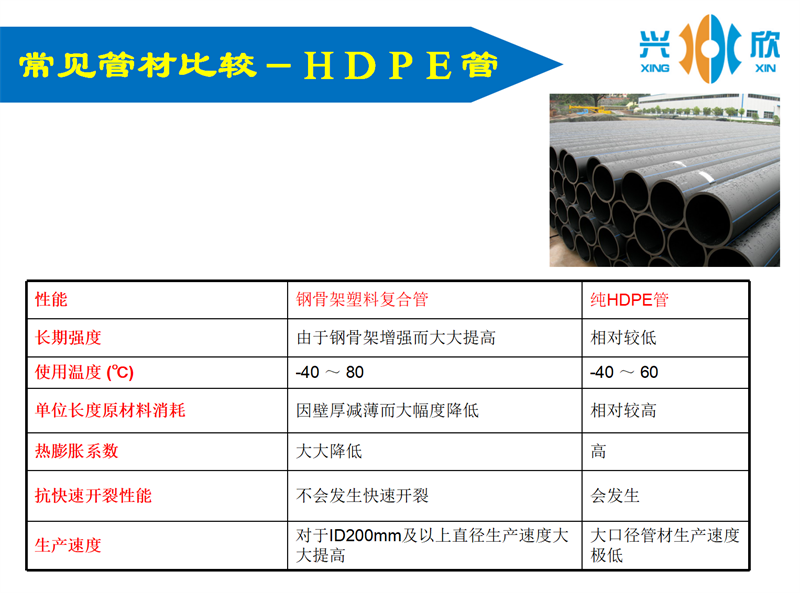 常见管材比较－HDPE管

兴 欣
XING XIN

| 性能 | 钢骨架塑料复合管 | 纯HDPE管 |
|---|---|---|
| 长期强度 | 由于钢骨架增强而大大提高 | 相对较低 |
| 使用温度 (℃) | -40 ～ 80 | -40 ～ 60 |
| 单位长度原材料消耗 | 因壁厚减薄而大幅度降低 | 相对较高 |
| 热膨胀系数 | 大大降低 | 高 |
| 抗快速开裂性能 | 不会发生快速开裂 | 会发生 |
| 生产速度 | 对于ID200mm及以上直径生产速度大大提高 | 大口径管材生产速度极低 |